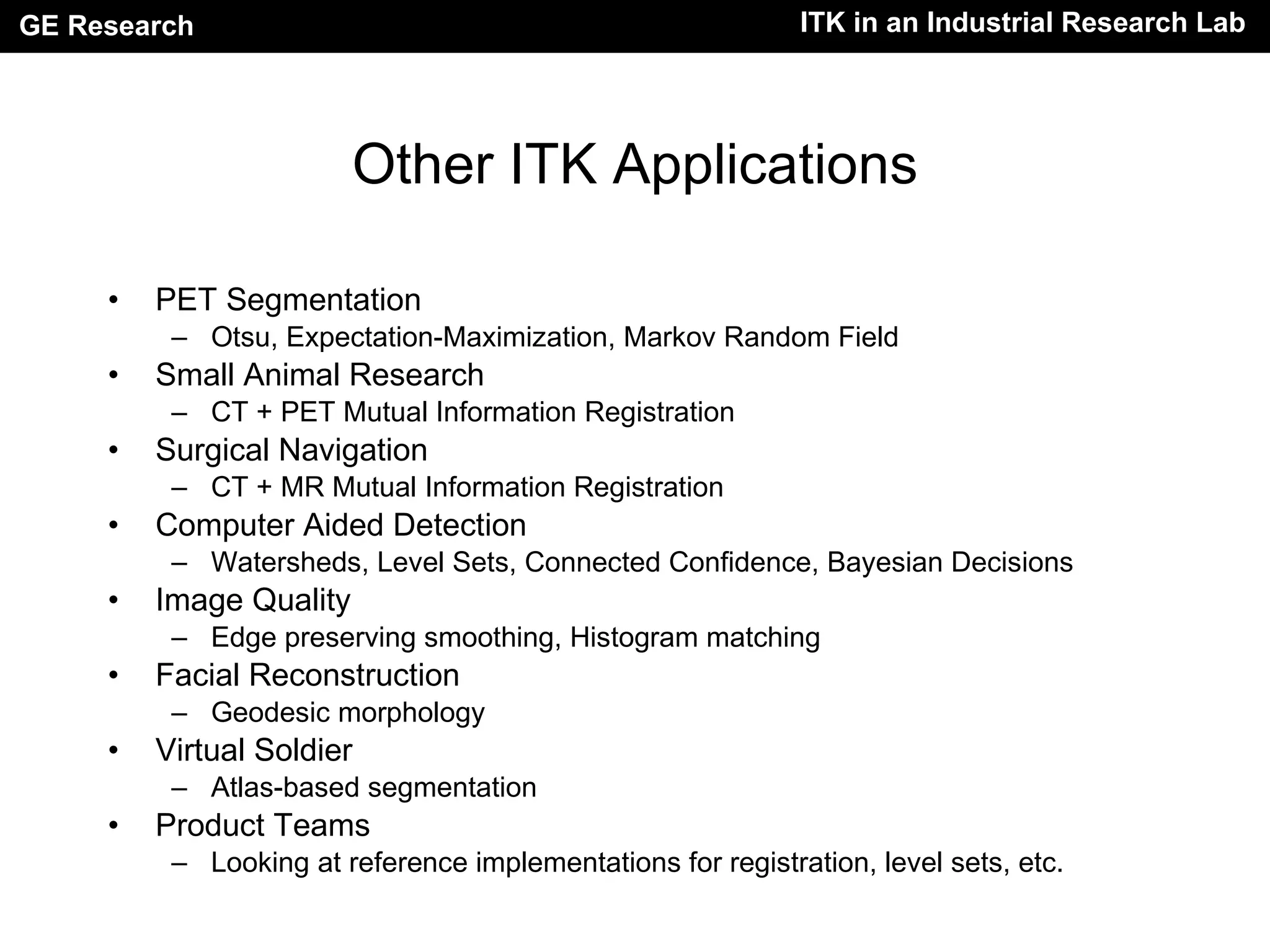 GE Research

ITK in an Industrial Research Lab

Other ITK Applications

• PET Segmentation
 – Otsu, Expectation-Maximization, Markov Random Field
• Small Animal Research
 – CT + PET Mutual Information Registration
• Surgical Navigation
 – CT + MR Mutual Information Registration
• Computer Aided Detection
 – Watersheds, Level Sets, Connected Confidence, Bayesian Decisions
• Image Quality
 – Edge preserving smoothing, Histogram matching
• Facial Reconstruction
 – Geodesic morphology
• Virtual Soldier
 – Atlas-based segmentation
• Product Teams
 – Looking at reference implementations for registration, level sets, etc.